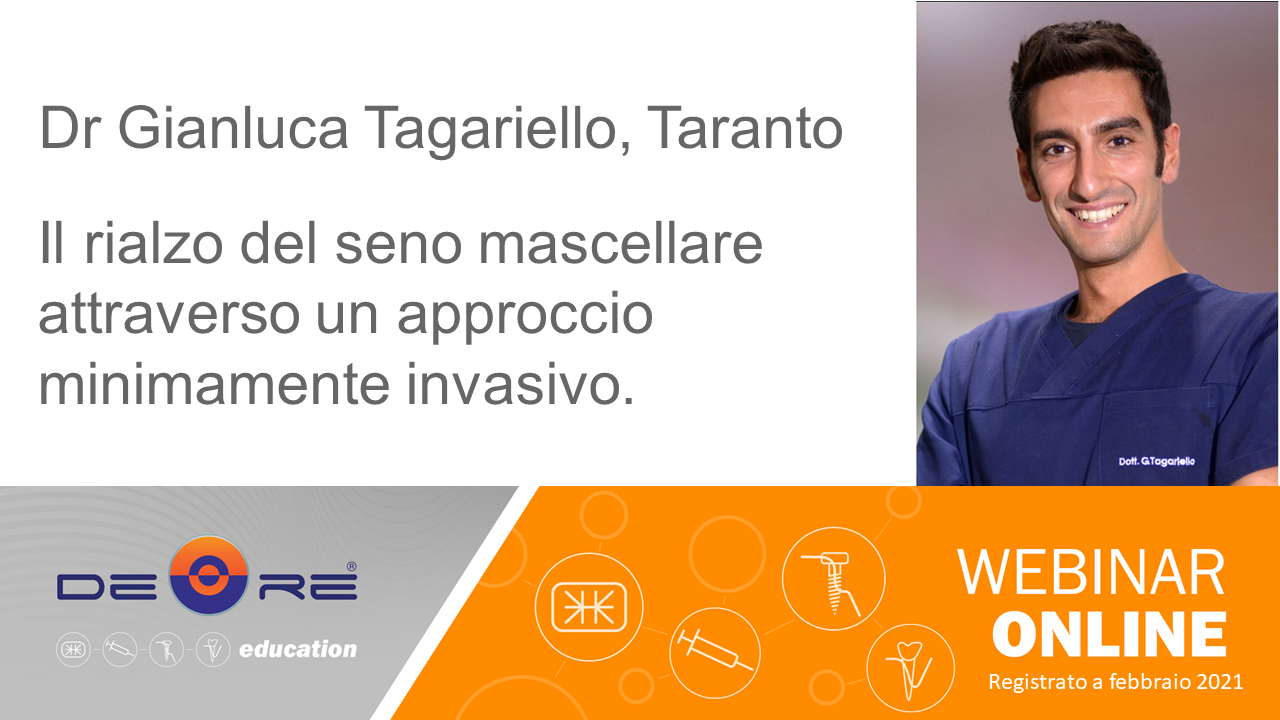 Dr Gianluca Tagariello, Taranto

Il rialzo del seno mascellare attraverso un approccio minimamente invasivo.

Dott. G.Tagariello

DE ORE®

education

WEBINAR
ONLINE
Registrato a febbraio 2021